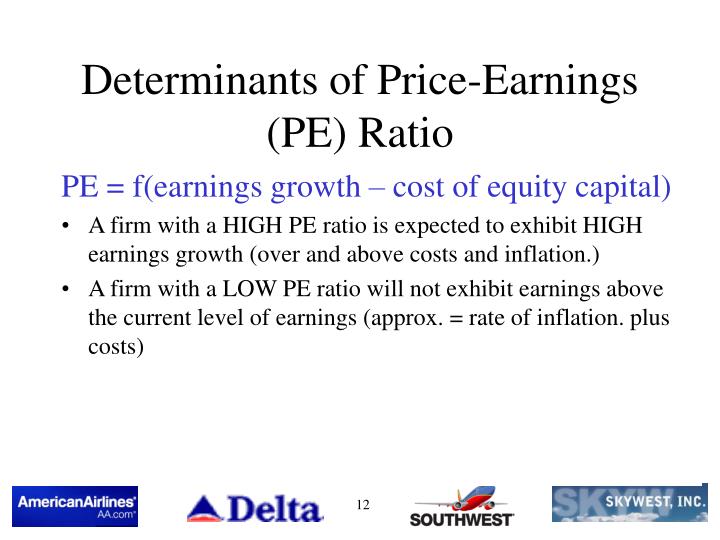 Determinants of Price-Earnings (PE) Ratio

PE = f(earnings growth – cost of equity capital)

• A firm with a HIGH PE ratio is expected to exhibit HIGH earnings growth (over and above costs and inflation.)

• A firm with a LOW PE ratio will not exhibit earnings above the current level of earnings (approx. = rate of inflation. plus costs)

AmericanAirlines AA.com

Delta

12

SOUTHWEST

SKYW SKYWEST, INC.